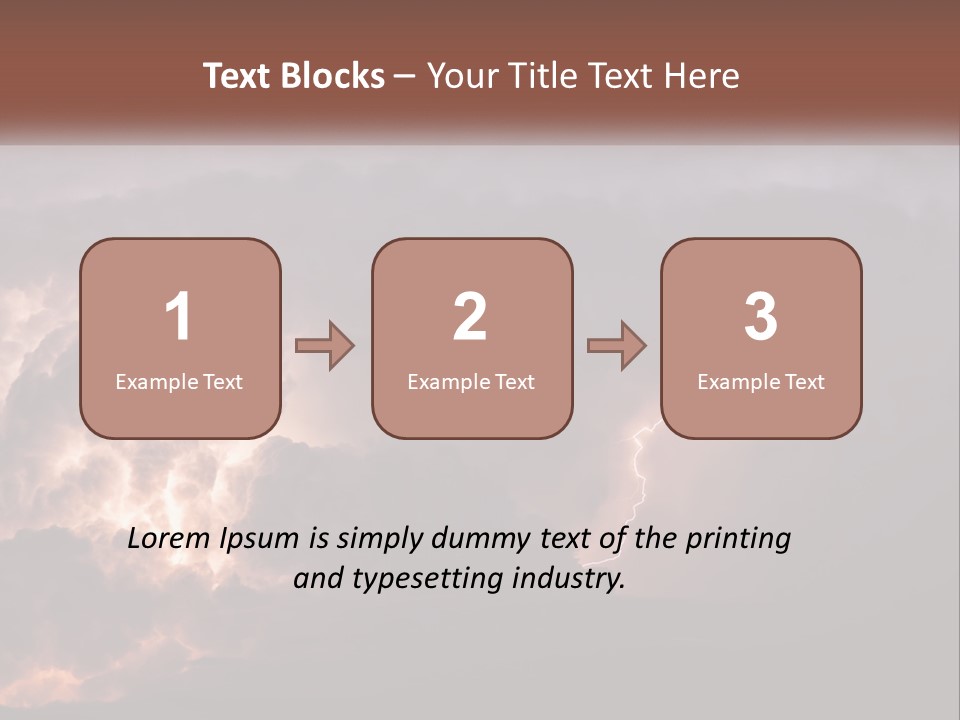 Text Blocks – Your Title Text Here

1
Example Text

2
Example Text

3
Example Text

Lorem Ipsum is simply dummy text of the printing and typesetting industry.